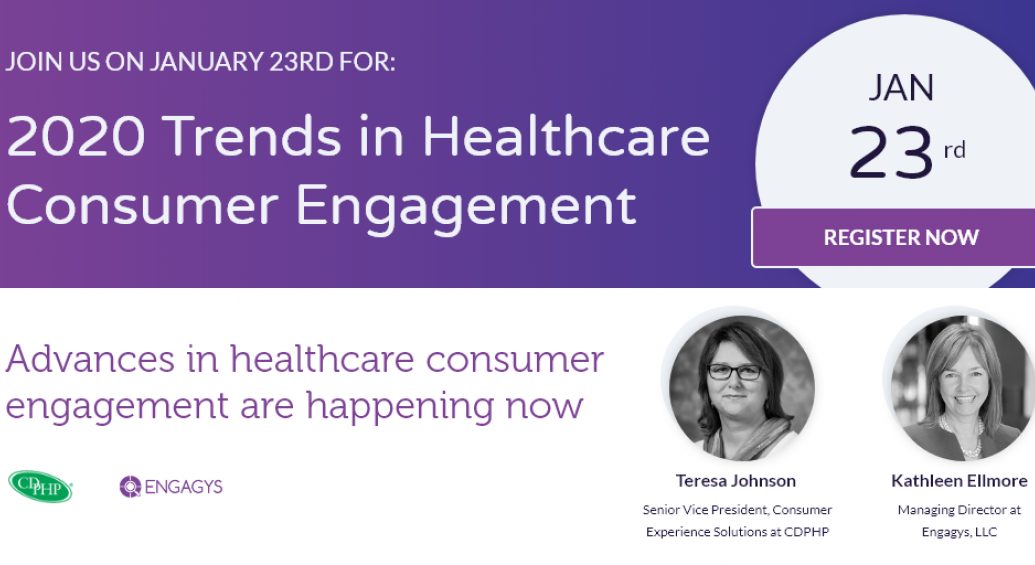 JOIN US ON JANUARY 23RD FOR:

2020 Trends in Healthcare Consumer Engagement

JAN
23 rd

REGISTER NOW

Advances in healthcare consumer engagement are happening now

CDPHP

ENGAGYS

Teresa Johnson
Senior Vice President, Consumer Experience Solutions at CDPHP

Kathleen Ellmore
Managing Director at Engagys, LLC